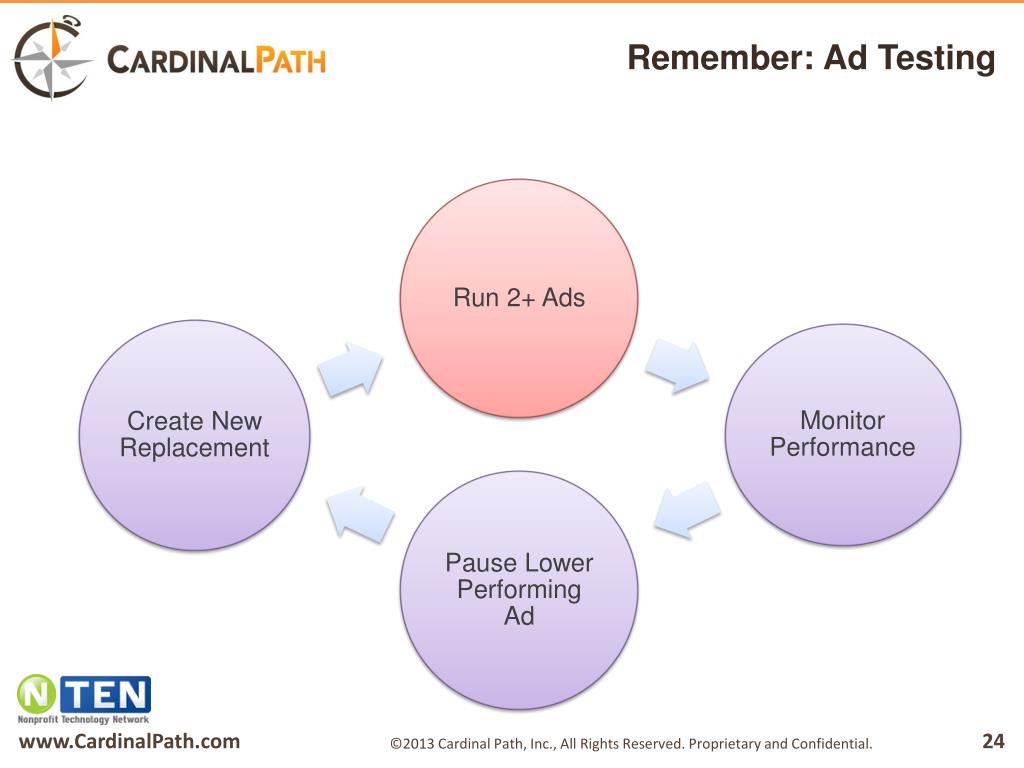 CARDINALPATH

Remember: Ad Testing

Run 2+ Ads

Monitor Performance

Pause Lower Performing Ad

Create New Replacement

NTEN
Nonprofit Technology Network

www.CardinalPath.com

©2013 Cardinal Path, Inc., All Rights Reserved. Proprietary and Confidential.

24